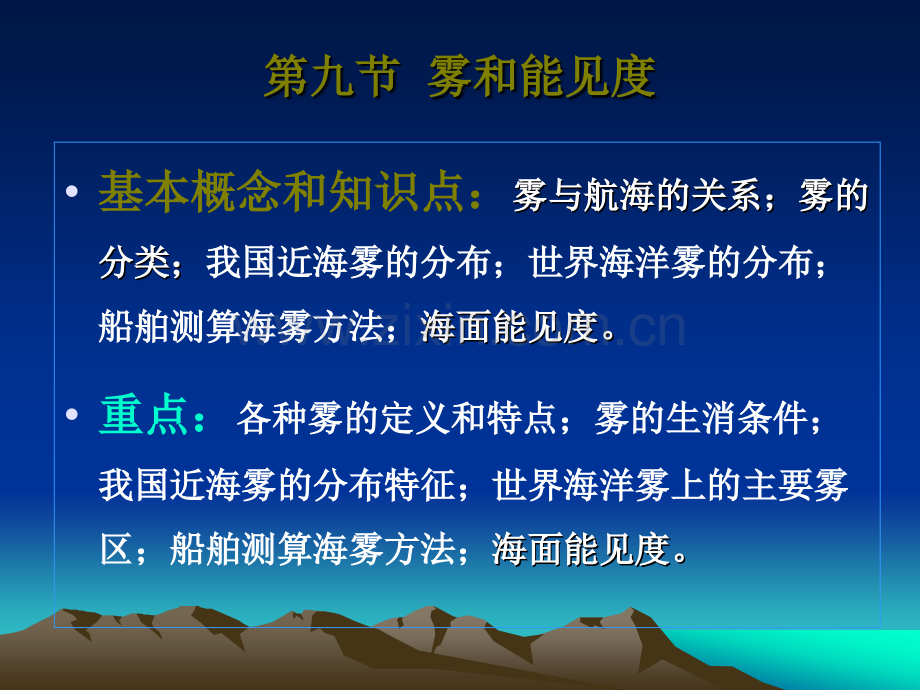 第九节 雾和能见度

• 基本概念和知识点：雾与航海的关系；雾的分类；我国近海雾的分布；世界海洋雾的分布；船舶测算海雾方法；海面能见度。

• 重点：各种雾的定义和特点；雾的生消条件；我国近海雾的分布特征；世界海洋雾上的主要雾区；船舶测算海雾方法；海面能见度。

www.zixin.com.cn